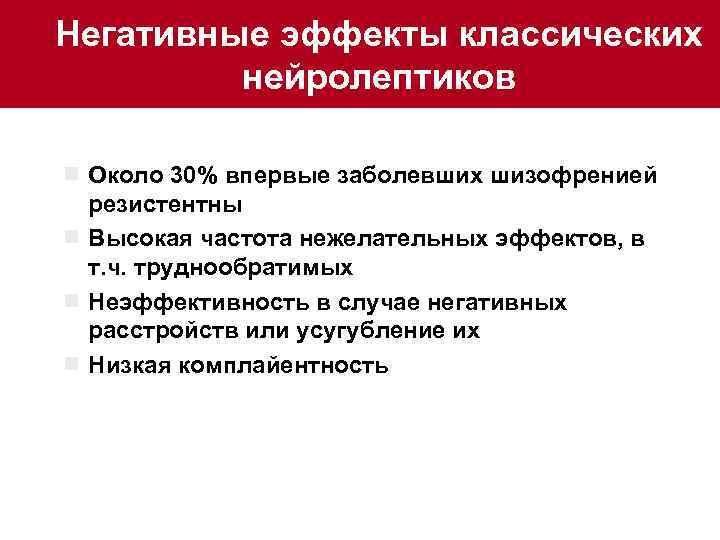 Негативные эффекты классических нейролептиков

Около 30% впервые заболевших шизофренией резистентны

Высокая частота нежелательных эффектов, в т.ч. труднообратимых

Неэффективность в случае негативных расстройств или усугубление их

Низкая комплайентность